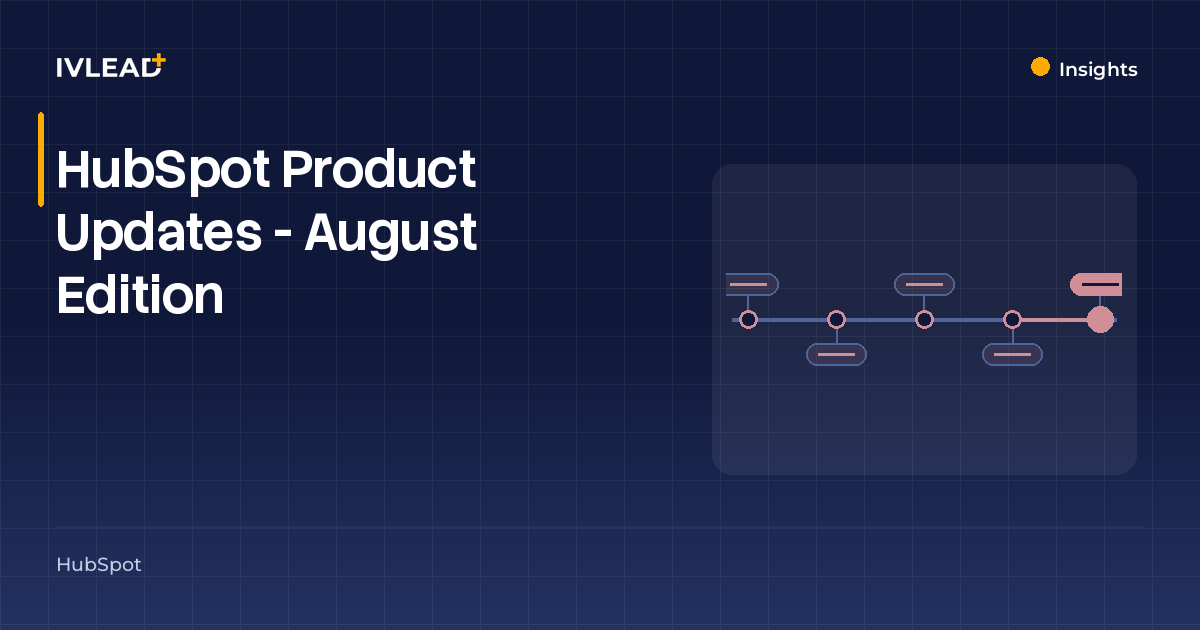 IVLEAD+

Insights

HubSpot Product Updates - August Edition

HubSpot